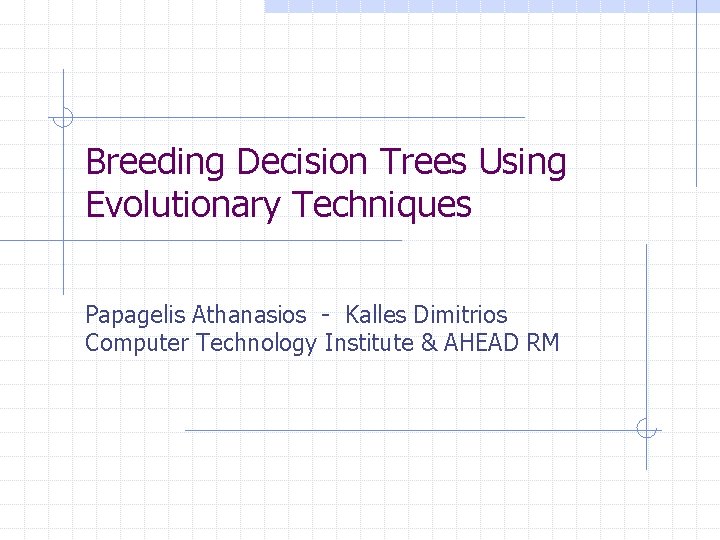 Breeding Decision Trees Using Evolutionary Techniques

Papagelis Athanasios - Kalles Dimitrios
Computer Technology Institute & AHEAD RM